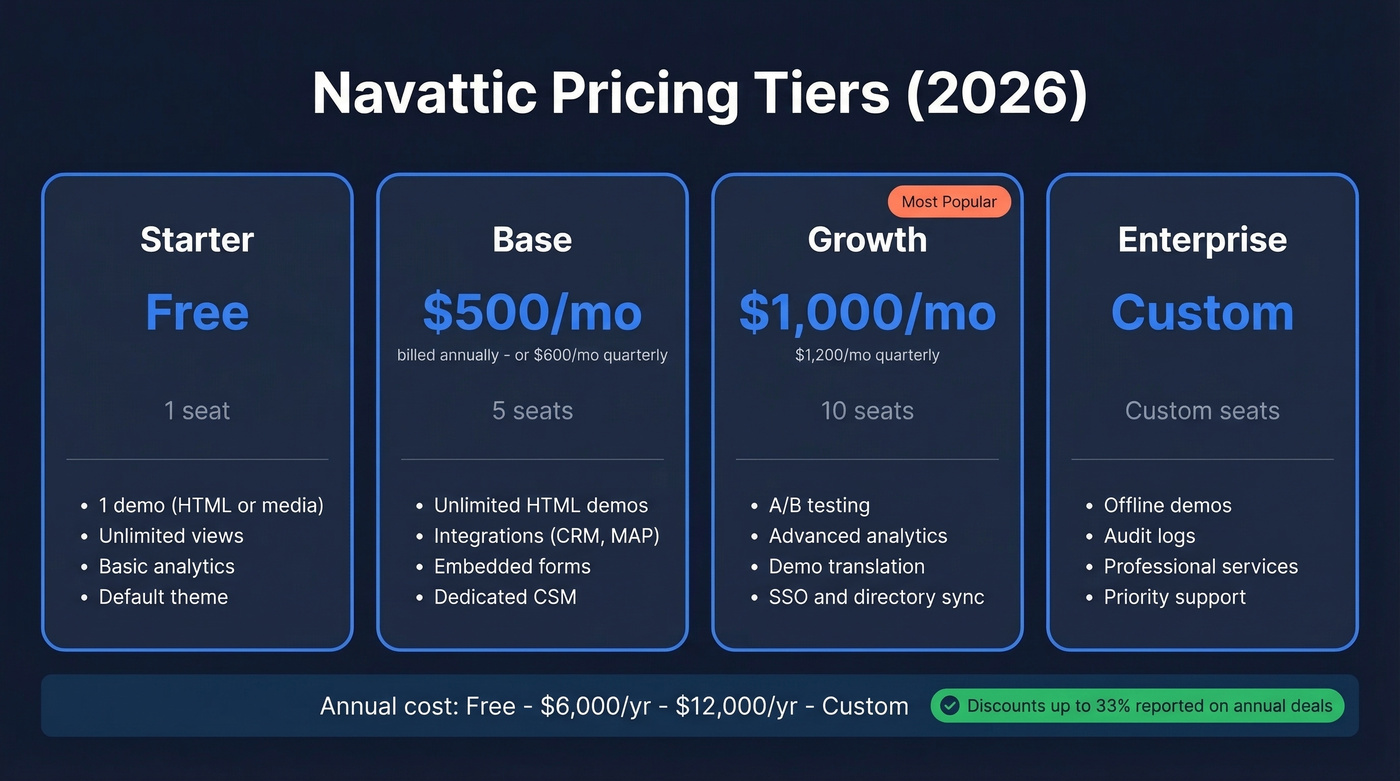 Navattic Pricing Tiers (2026)

Starter

Free

1 seat

- 1 demo (HTML or media)
- Unlimited views
- Basic analytics
- Default theme

Base

\$500/mo

billed annually - or \$600/mo quarterly

5 seats

- Unlimited HTML demos
- Integrations (CRM, MAP)
- Embedded forms
- Dedicated CSM

Most Popular

Growth

\$1,000/mo

\$1,200/mo quarterly

10 seats

- A/B testing
- Advanced analytics
- Demo translation
- SSO and directory sync

Enterprise

Custom

Custom seats

- Offline demos
- Audit logs
- Professional services
- Priority support

Annual cost: Free - \$6,000/yr - \$12,000/yr - Custom

Discounts up to 33% reported on annual deals